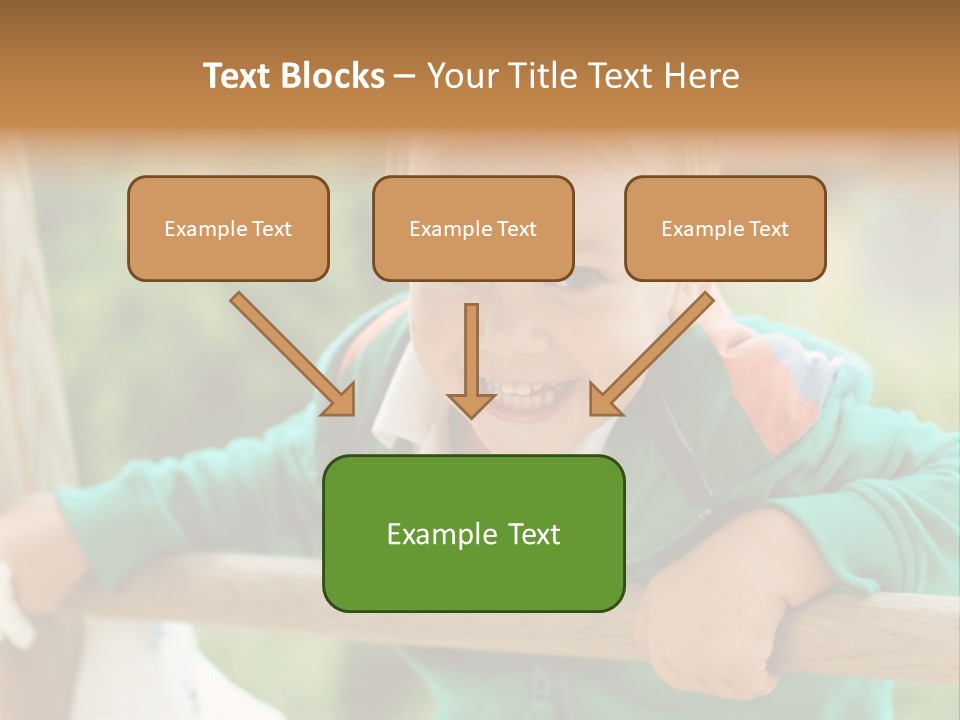 Text Blocks – Your Title Text Here

Example Text

Example Text

Example Text

Example Text